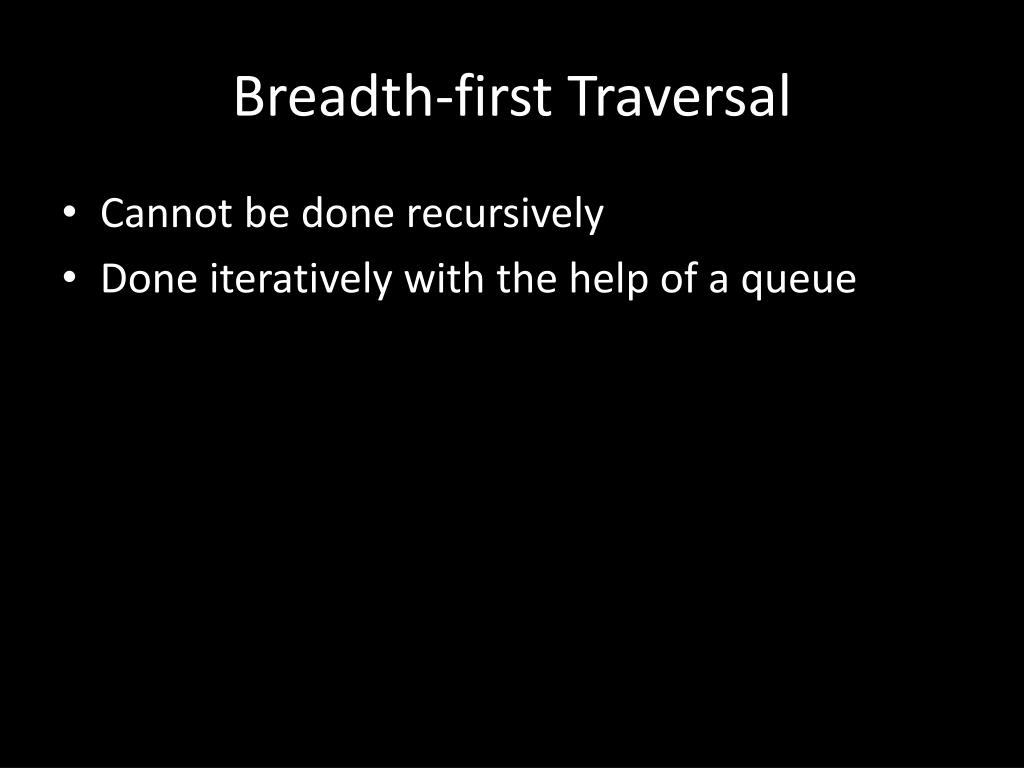 Breadth-first Traversal

• Cannot be done recursively
• Done iteratively with the help of a queue